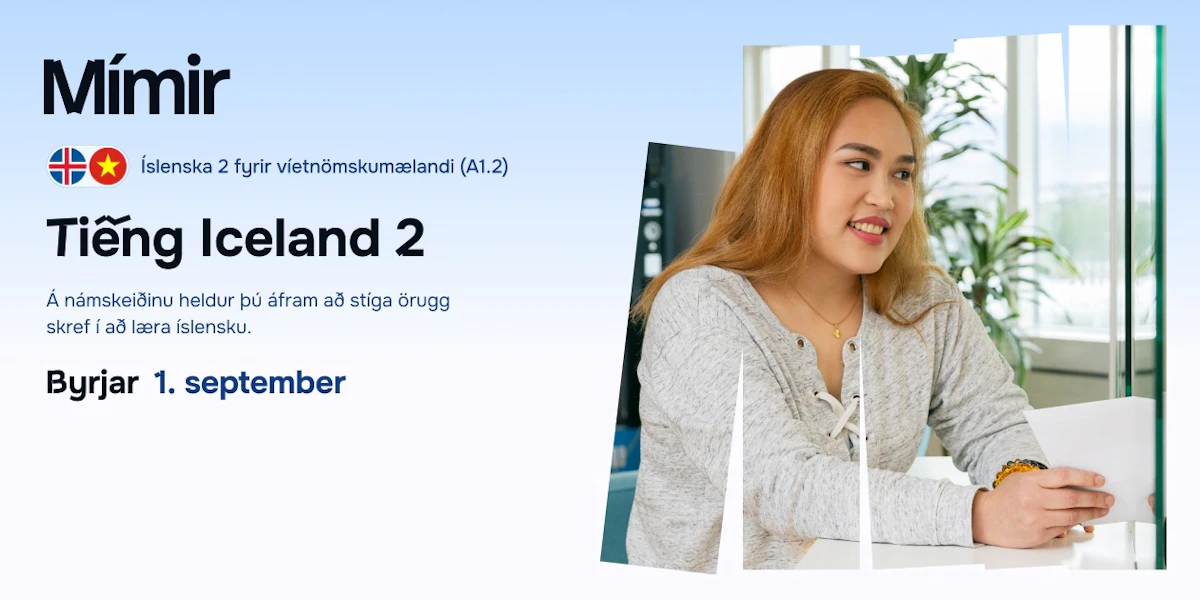 Mímir

Íslenska 2 fyrir víetnömskumælandi (A1.2)

Tiếng Iceland 2

Á námskeiðinu heldur þú áfram að stíga örugg skref í að læra íslensku.

Byrjar 1. september